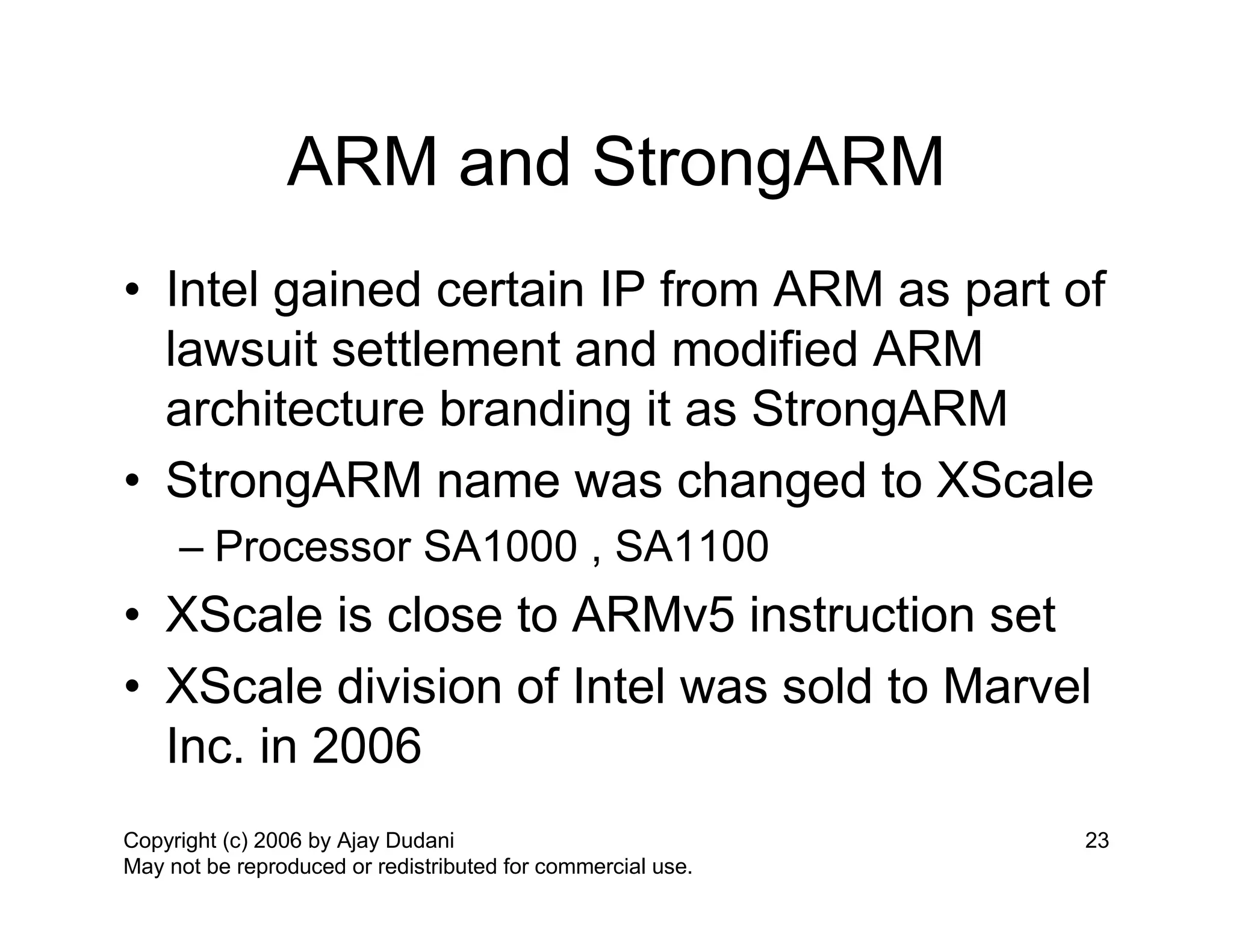 ARM and StrongARM

• Intel gained certain IP from ARM as part of lawsuit settlement and modified ARM architecture branding it as StrongARM
• StrongARM name was changed to XScale
– Processor SA1000 , SA1100
• XScale is close to ARMv5 instruction set
• XScale division of Intel was sold to Marvel Inc. in 2006

Copyright (c) 2006 by Ajay Dudani
May not be reproduced or redistributed for commercial use.

23